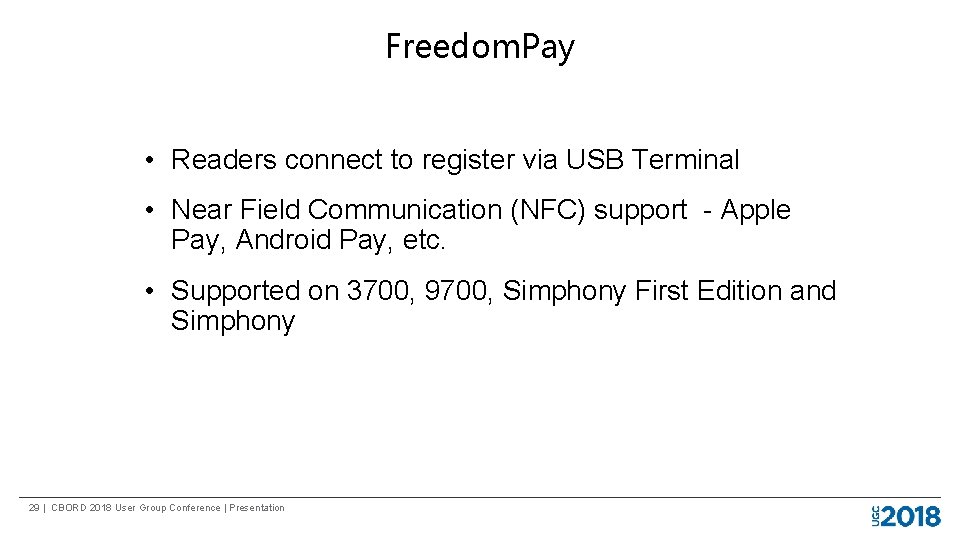 Freedom.Pay

• Readers connect to register via USB Terminal

• Near Field Communication (NFC) support - Apple Pay, Android Pay, etc.

• Supported on 3700, 9700, Simphony First Edition and Simphony

29 | CBORD 2018 User Group Conference | Presentation

UGC 2018